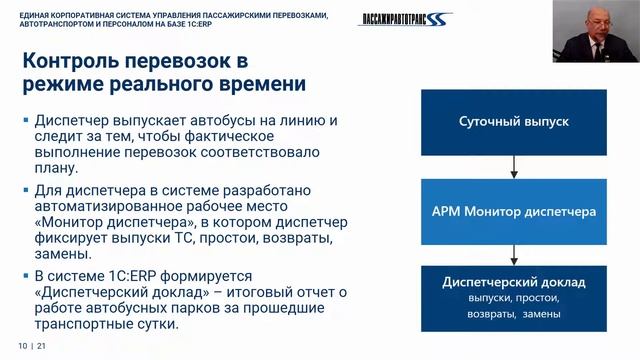 ЕДИНАЯ КОРПОРАТИВНАЯ СИСТЕМА УПРАВЛЕНИЯ ПАССАЖИРСКИМИ ПЕРЕВОЗКАМИ, АВТОТРАНСПОРТОМ И ПЕРСОНАЛОМ НА БАЗЕ 1С:ERP

ПАССАЖИРАВТОТРАНС

Контроль перевозок в режиме реального времени

▪ Диспетчер выпускает автобусы на линию и следит за тем, чтобы фактическое выполнение перевозок соответствовало плану.

▪ Для диспетчера в системе разработано автоматизированное рабочее место «Монитор диспетчера», в котором диспетчер фиксирует выпуски ТС, простои, возвраты, замены.

▪ В системе 1С:ERP формируется «Диспетчерский доклад» – итоговый отчет о работе автобусных парков за прошедшие транспортные сутки.

Суточный выпуск

АРМ Монитор диспетчера

Диспетчерский доклад
выпуски, простои, возвраты, замены

10 | 21